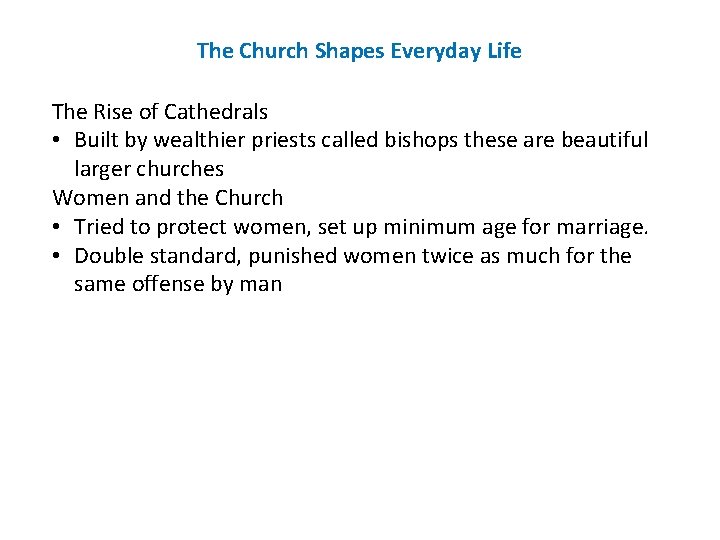 The Church Shapes Everyday Life

The Rise of Cathedrals
• Built by wealthier priests called bishops these are beautiful larger churches
Women and the Church
• Tried to protect women, set up minimum age for marriage.
• Double standard, punished women twice as much for the same offense by man